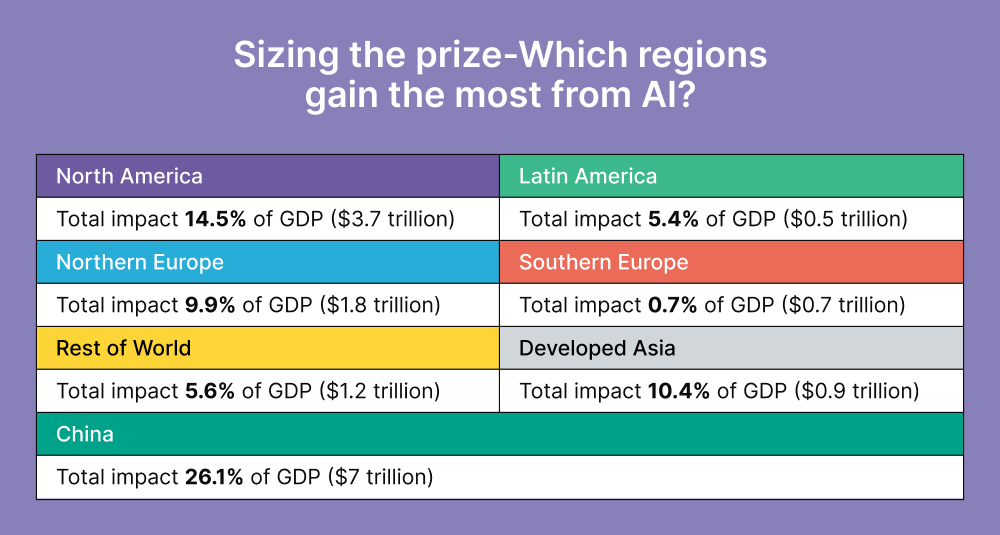 Sizing the prize-Which regions gain the most from AI?

| North America | Latin America |
|---|---|
| Total impact **14.5%** of GDP (\$3.7 trillion) | Total impact **5.4%** of GDP (\$0.5 trillion) |
| Northern Europe | Southern Europe |
| Total impact **9.9%** of GDP (\$1.8 trillion) | Total impact **0.7%** of GDP (\$0.7 trillion) |
| Rest of World | Developed Asia |
| Total impact **5.6%** of GDP (\$1.2 trillion) | Total impact **10.4%** of GDP (\$0.9 trillion) |
| China | |
| Total impact **26.1%** of GDP (\$7 trillion) | |